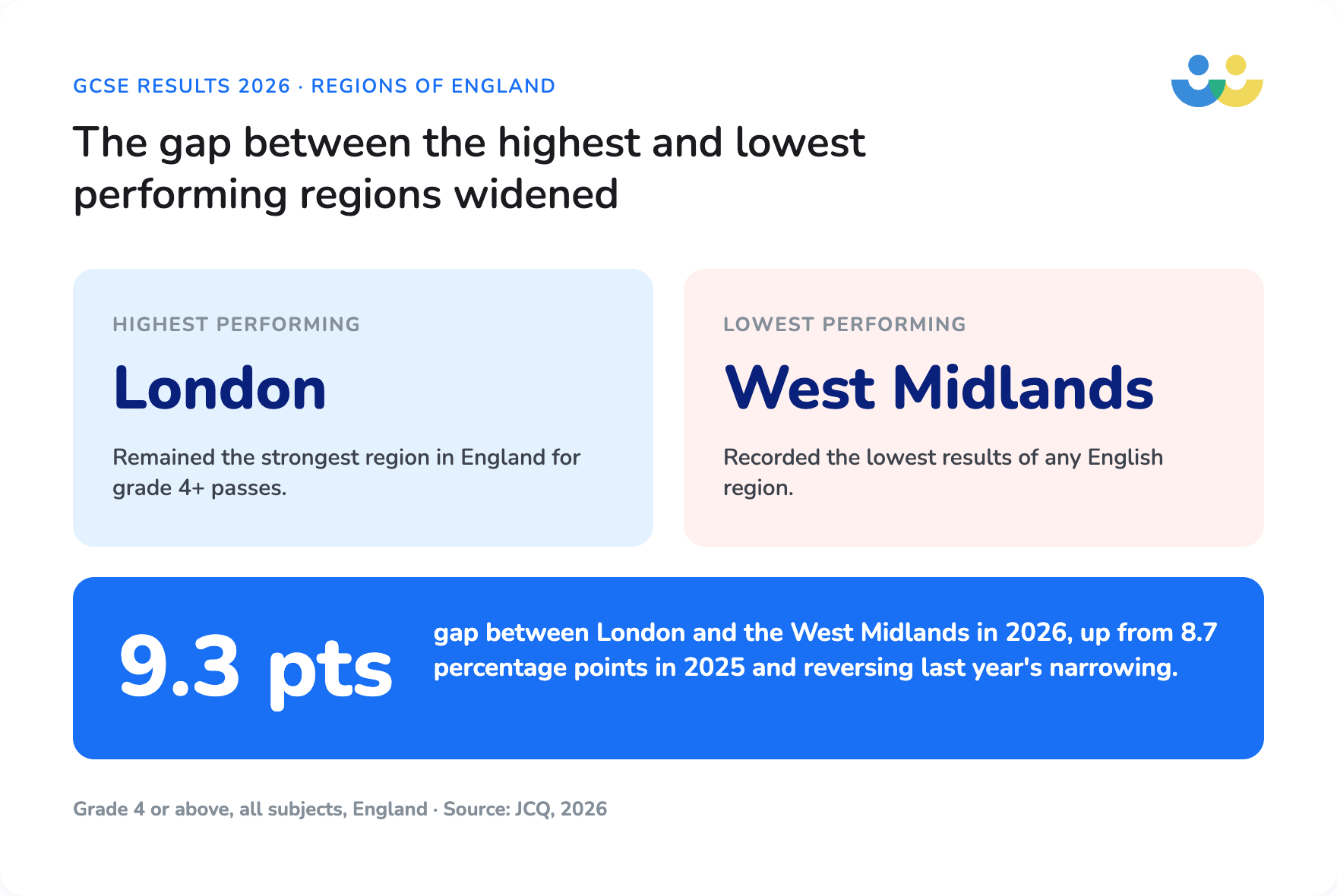 GCSE RESULTS 2026 · REGIONS OF ENGLAND

The gap between the highest and lowest performing regions widened

HIGHEST PERFORMING

London

Remained the strongest region in England for grade 4+ passes.

LOWEST PERFORMING

West Midlands

Recorded the lowest results of any English region.

9.3 pts

gap between London and the West Midlands in 2026, up from 8.7 percentage points in 2025 and reversing last year's narrowing.

Grade 4 or above, all subjects, England · Source: JCQ, 2026